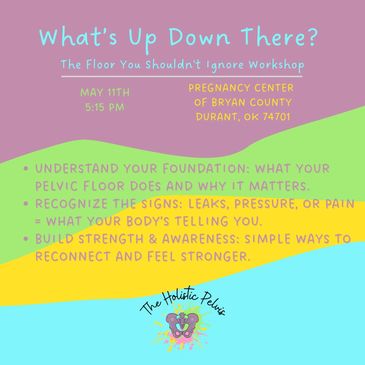 What's Up Down There?

The Floor You Shouldn't Ignore Workshop

MAY 11TH
5:15 PM

PREGNANCY CENTER
OF BRYAN COUNTY
DURANT, OK 74701

• UNDERSTAND YOUR FOUNDATION: WHAT YOUR PELVIC FLOOR DOES AND WHY IT MATTERS.
• RECOGNIZE THE SIGNS: LEAKS, PRESSURE, OR PAIN = WHAT YOUR BODY'S TELLING YOU.
• BUILD STRENGTH & AWARENESS: SIMPLE WAYS TO RECONNECT AND FEEL STRONGER.

The Holistic Pelvis